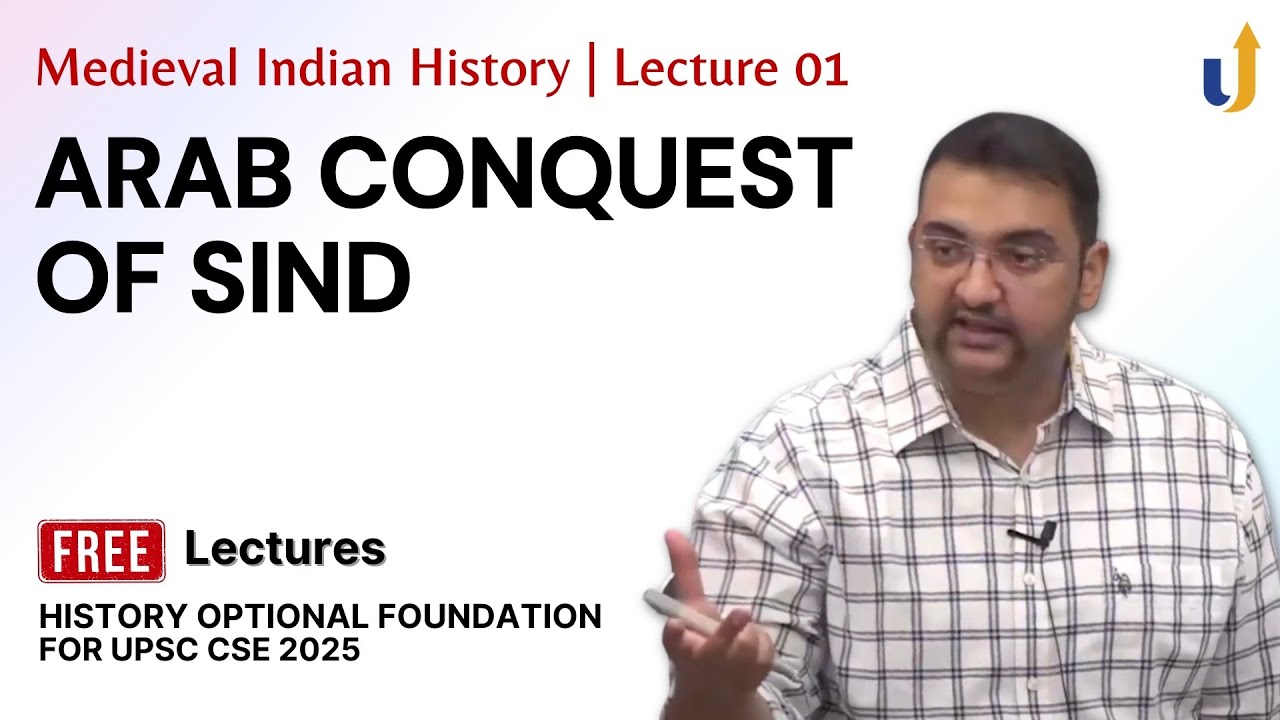 Medieval Indian History | Lecture 01

ARAB CONQUEST OF SIND

FREE Lectures

HISTORY OPTIONAL FOUNDATION FOR UPSC CSE 2025